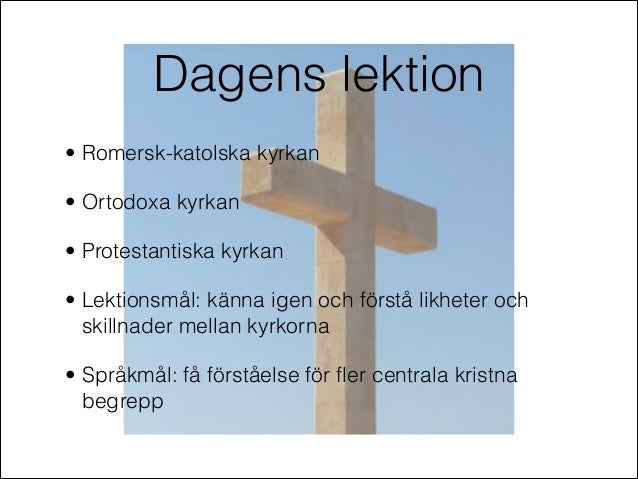 Dagens lektion

• Romersk-katolska kyrkan

• Ortodoxa kyrkan

• Protestantiska kyrkan

• Lektionsmål: känna igen och förstå likheter och skillnader mellan kyrkorna

• Språkmål: få förståelse för fler centrala kristna begrepp